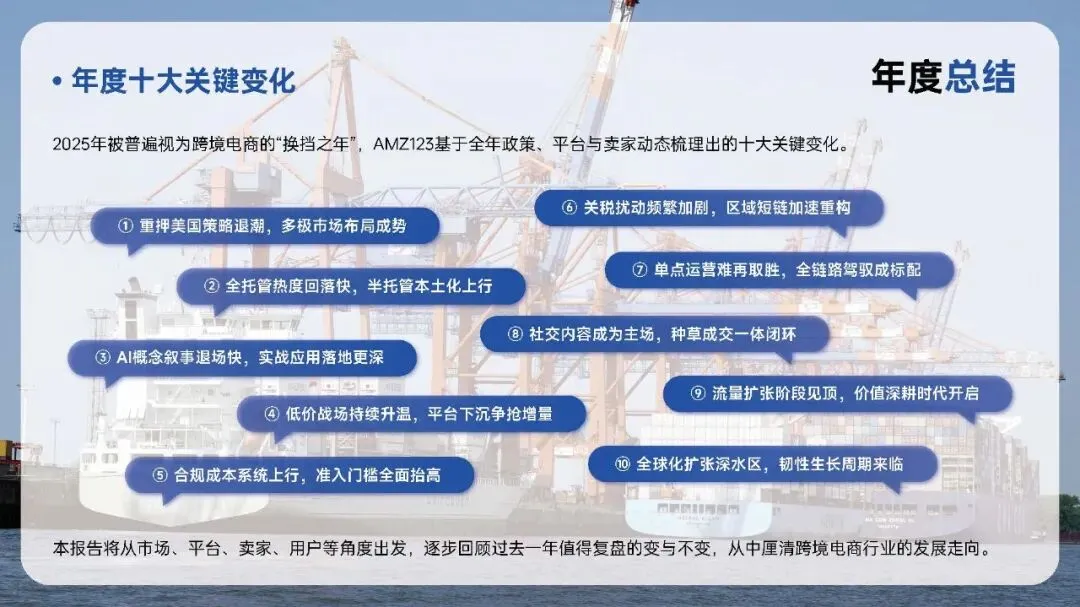 • 年度十大关键变化

年度总结

2025年被普遍视为跨境电商的“换挡之年”，AMZ123基于全年政策、平台与卖家动态梳理出的十大关键变化。

① 重押美国策略退潮，多极市场布局成势

② 全托管热度回落快，半托管本土化上行

③ AI概念叙事退场快，实战应用落地更深

④ 低价战场持续升温，平台下沉争抢增量

⑤ 合规成本系统上行，准入门槛全面抬高

⑥ 关税扰动频繁加剧，区域短链加速重构

⑦ 单点运营难再取胜，全链路驾驭成标配

⑧ 社交内容成为主场，种草成交一体闭环

⑨ 流量扩张阶段见顶，价值深耕时代开启

⑩ 全球化扩张深水区，韧性生长周期来临

本报告将从市场、平台、卖家、用户等角度出发，逐步回顾过去一年值得复盘的变与不变，从中厘清跨境电商行业的发展走向。